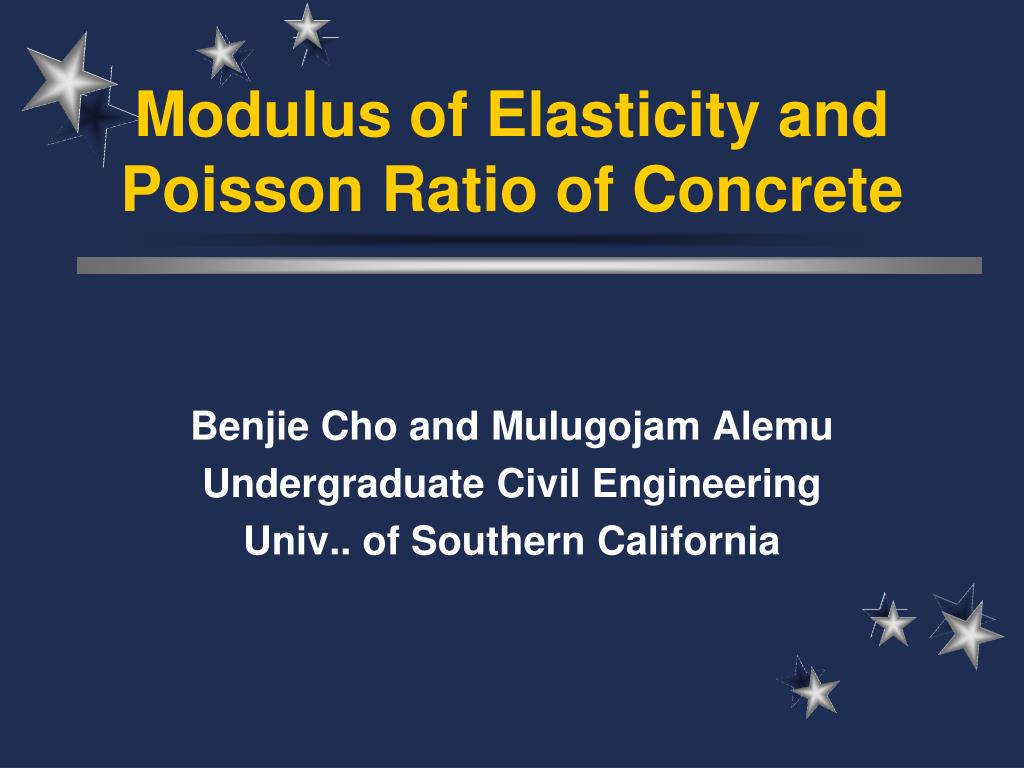 Modulus of Elasticity and Poisson Ratio of Concrete

Benjie Cho and Mulugojam Alemu
Undergraduate Civil Engineering
Univ.. of Southern California